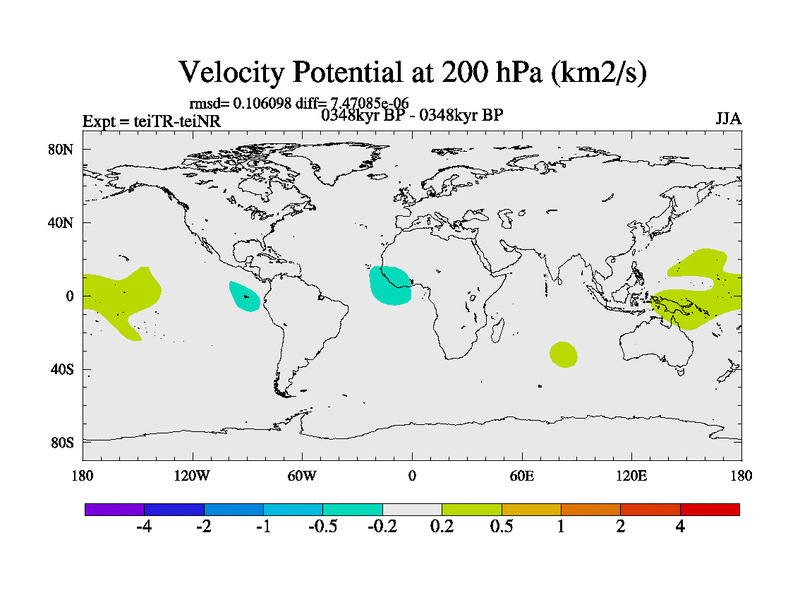 Velocity Potential at 200 hPa (km2/s)

rmsd= 0.106098 diff= 7.47085e-06

Expt = teiTR-teiNR

0348kyr BP - 0348kyr BP

JJA

80N

40N

0

40S

80S

180

120W

60W

0

60E

120E

180

-4

-2

-1

-0.5

-0.2

0.2

0.5

1

2

4